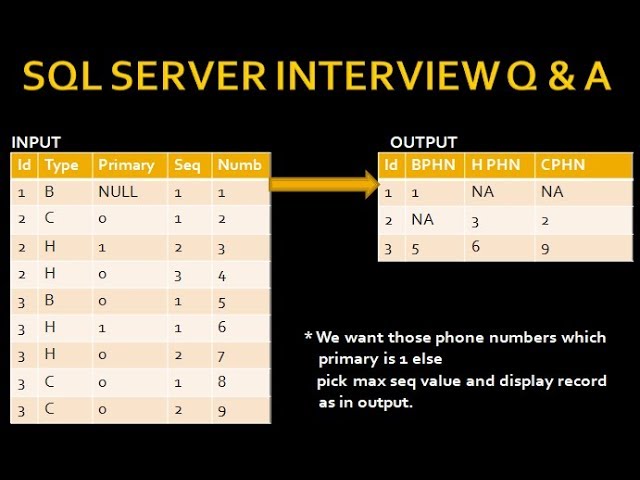 SQL SERVER INTERVIEW Q & A

INPUT

| Id | Type | Primary | Seq | Numb |
|---|---|---|---|---|
| 1 | B | NULL | 1 | 1 |
| 2 | C | 0 | 1 | 2 |
| 2 | H | 1 | 2 | 3 |
| 2 | H | 0 | 3 | 4 |
| 3 | B | 0 | 1 | 5 |
| 3 | H | 1 | 1 | 6 |
| 3 | H | 0 | 2 | 7 |
| 3 | C | 0 | 1 | 8 |
| 3 | C | 0 | 2 | 9 |

OUTPUT

| Id | BPHN | H PHN | CPHN |
|---|---|---|---|
| 1 | 1 | NA | NA |
| 2 | NA | 3 | 2 |
| 3 | 5 | 6 | 9 |

* We want those phone numbers which primary is 1 else pick max seq value and display record as in output.